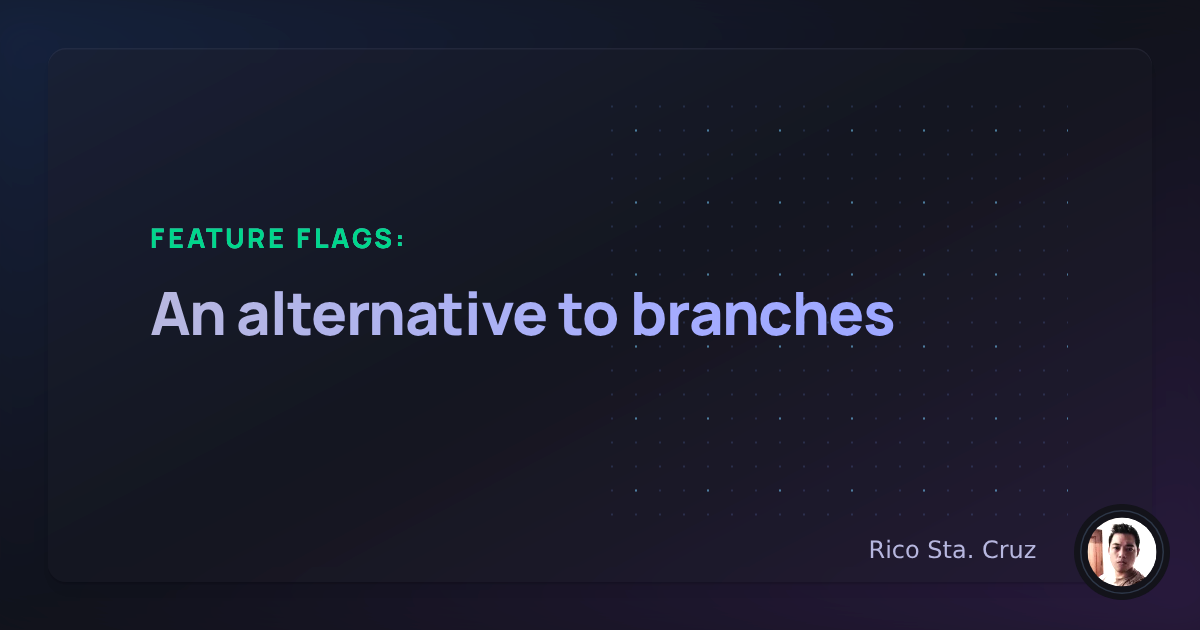 FEATURE FLAGS:

An alternative to branches

Rico Sta. Cruz